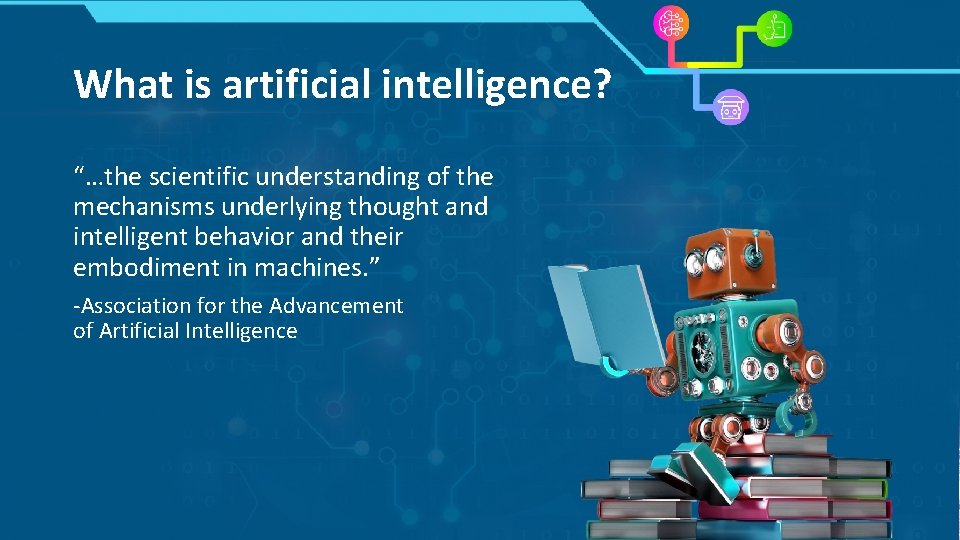 What is artificial intelligence?

“…the scientific understanding of the mechanisms underlying thought and intelligent behavior and their embodiment in machines.”

-Association for the Advancement of Artificial Intelligence